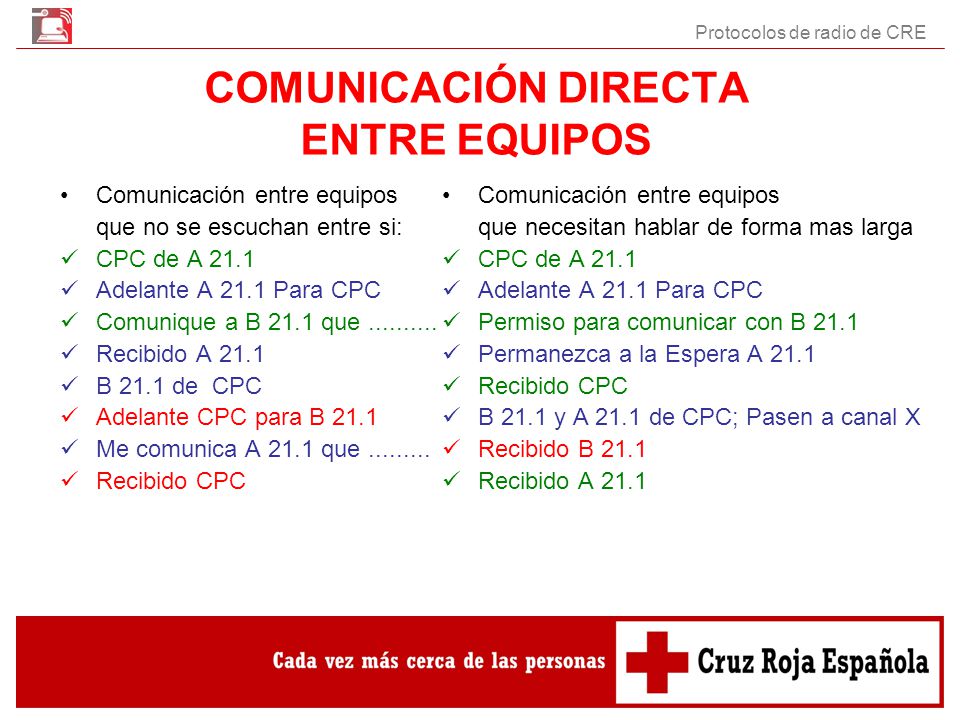 Protocolos de radio de CRE

COMUNICACIÓN DIRECTA ENTRE EQUIPOS

• Comunicación entre equipos que no se escuchan entre si:
✓ CPC de A 21.1
✓ Adelante A 21.1 Para CPC
✓ Comunique a B 21.1 que ..........
✓ Recibido A 21.1
✓ B 21.1 de CPC
✓ Adelante CPC para B 21.1
✓ Me comunica A 21.1 que .........
✓ Recibido CPC

• Comunicación entre equipos que necesitan hablar de forma mas larga
✓ CPC de A 21.1
✓ Adelante A 21.1 Para CPC
✓ Permiso para comunicar con B 21.1
✓ Permanezca a la Espera A 21.1
✓ Recibido CPC
✓ B 21.1 y A 21.1 de CPC; Pasen a canal X
✓ Recibido B 21.1
✓ Recibido A 21.1

Cada vez más cerca de las personas

Cruz Roja Española